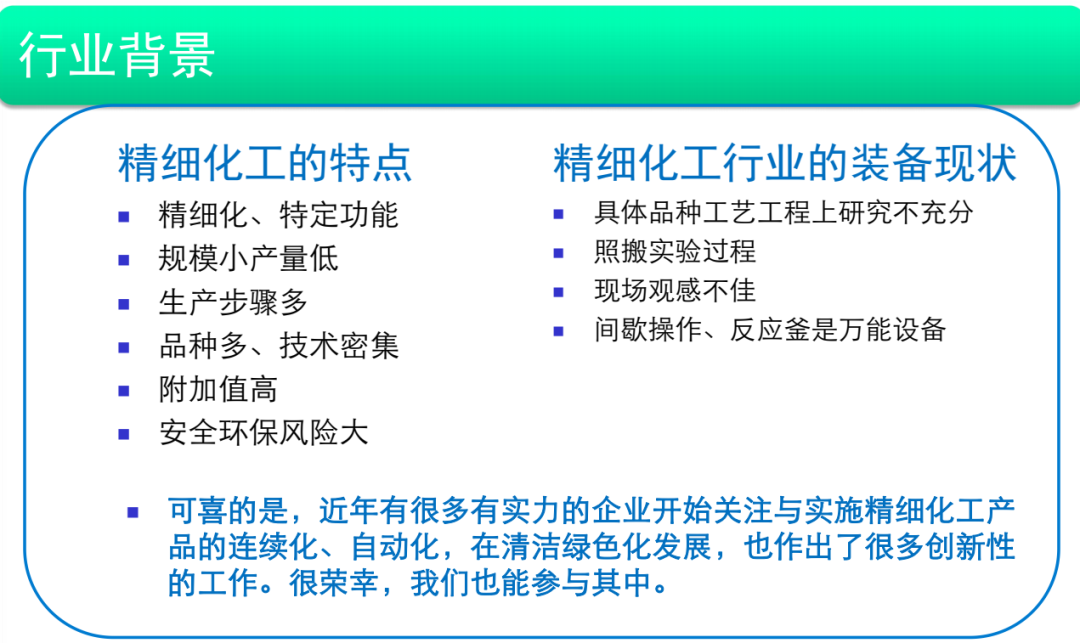 行业背景

精细化工的特点

- 精细化、特定功能
- 规模小产量低
- 生产步骤多
- 品种多、技术密集
- 附加值高
- 安全环保风险大

精细化工行业的装备现状

- 具体品种工艺工程上研究不充分
- 照搬实验过程
- 现场观感不佳
- 间歇操作、反应釜是万能设备

- 可喜的是，近年有很多有实力的企业开始关注与实施精细化工产品的连续化、自动化，在清洁绿色化发展，也作出了很多创新性的工作。很荣幸，我们也能参与其中。